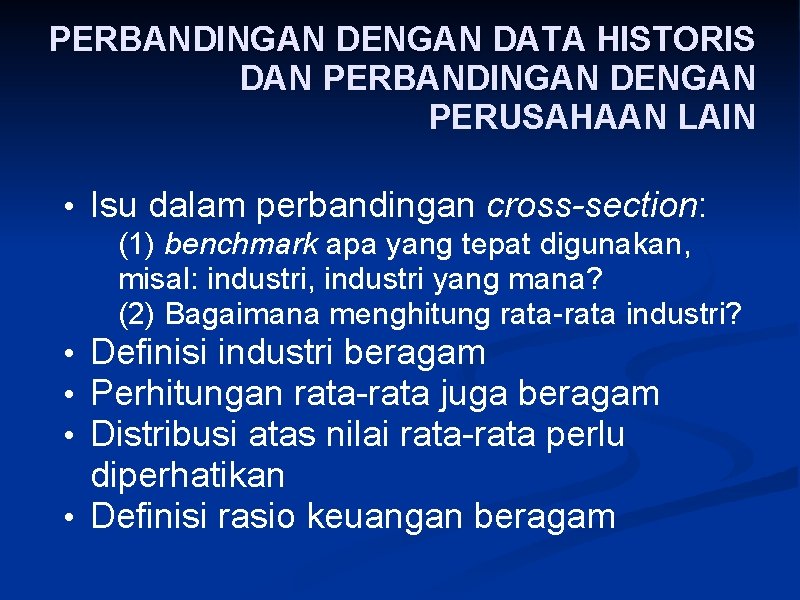 PERBANDINGAN DENGAN DATA HISTORIS DAN PERBANDINGAN DENGAN PERUSAHAAN LAIN

• Isu dalam perbandingan cross-section:
(1) benchmark apa yang tepat digunakan, misal: industri, industri yang mana?
(2) Bagaimana menghitung rata-rata industri?
• Definisi industri beragam
• Perhitungan rata-rata juga beragam
• Distribusi atas nilai rata-rata perlu diperhatikan
• Definisi rasio keuangan beragam